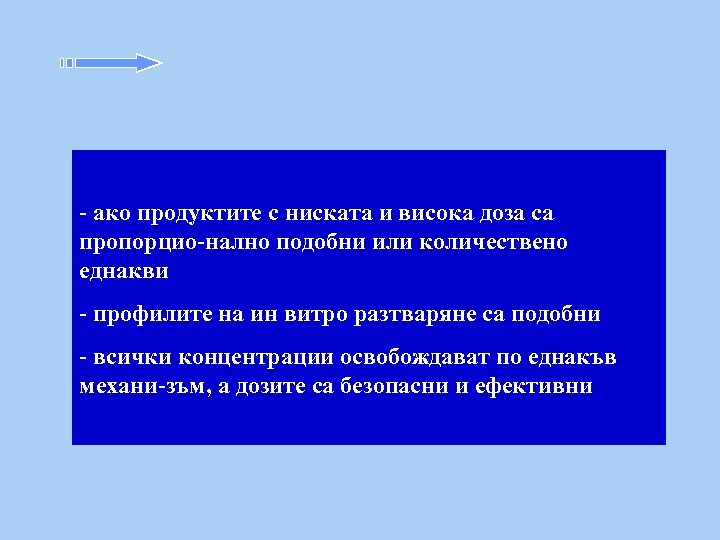 - ако продуктите с ниската и висока доза са пропорцио-нално подобни или количествено еднакви

- профилите на ин витро разтваряне са подобни

- всички концентрации освобождават по еднакъв механи-зъм, а дозите са безопасни и ефективни